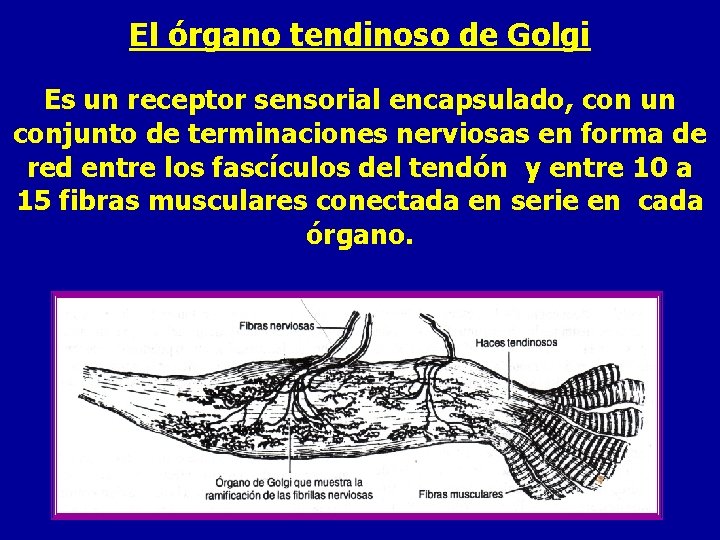 El órgano tendinoso de Golgi

Es un receptor sensorial encapsulado, con un conjunto de terminaciones nerviosas en forma de red entre los fascículos del tendón y entre 10 a 15 fibras musculares conectada en serie en cada órgano.

Fibras nerviosas

Haces tendinosos

Órgano de Golgi que muestra la ramificación de las fibrillas nerviosas

Fibras musculares